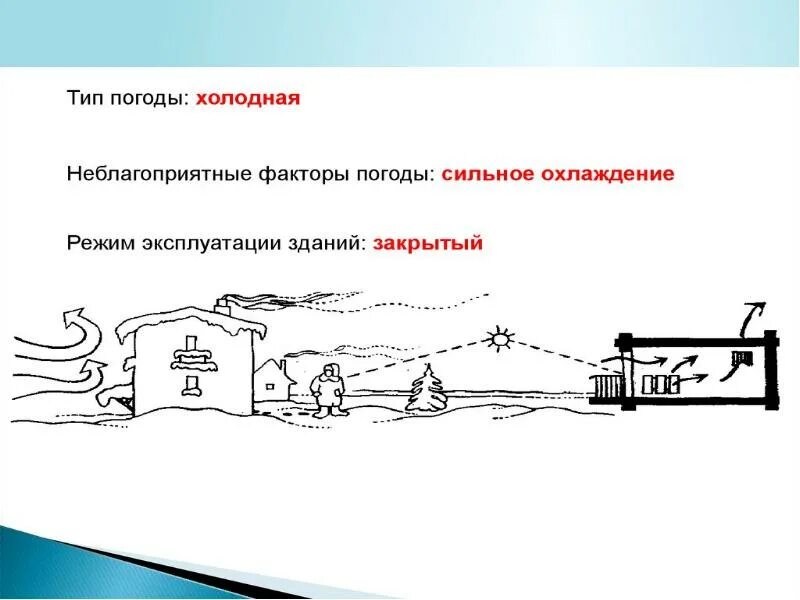 Тип погоды: холодная

Неблагоприятные факторы погоды: сильное охлаждение

Режим эксплуатации зданий: закрытый